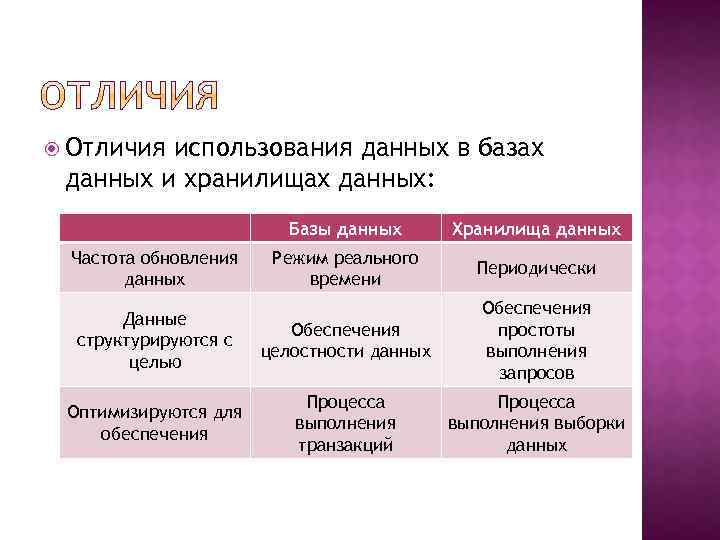 ОТЛИЧИЯ

Отличия использования данных в базах данных и хранилищах данных:

| | Базы данных | Хранилища данных |
|---|---|---|
| Частота обновления данных | Режим реального времени | Периодически |
| Данные структурируются с целью | Обеспечения целостности данных | Обеспечения простоты выполнения запросов |
| Оптимизируются для обеспечения | Процесса выполнения транзакций | Процесса выполнения выборки данных |